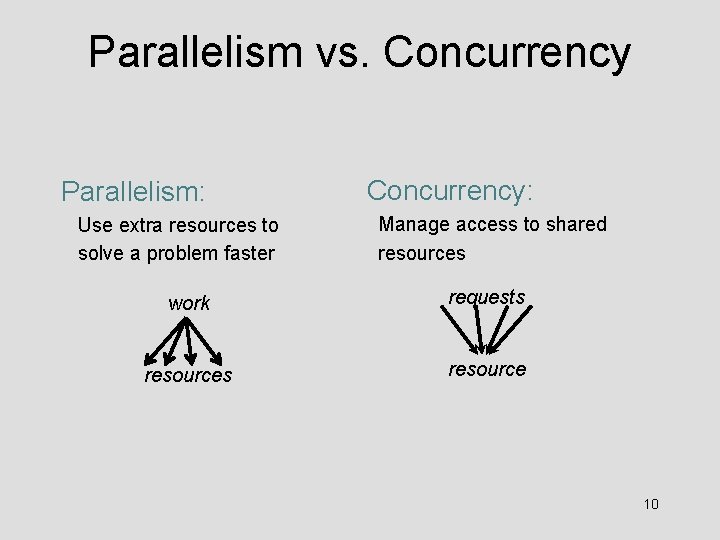 Parallelism vs. Concurrency

Parallelism:

Use extra resources to solve a problem faster

work

resources

Concurrency:

Manage access to shared resources

requests

resource

10